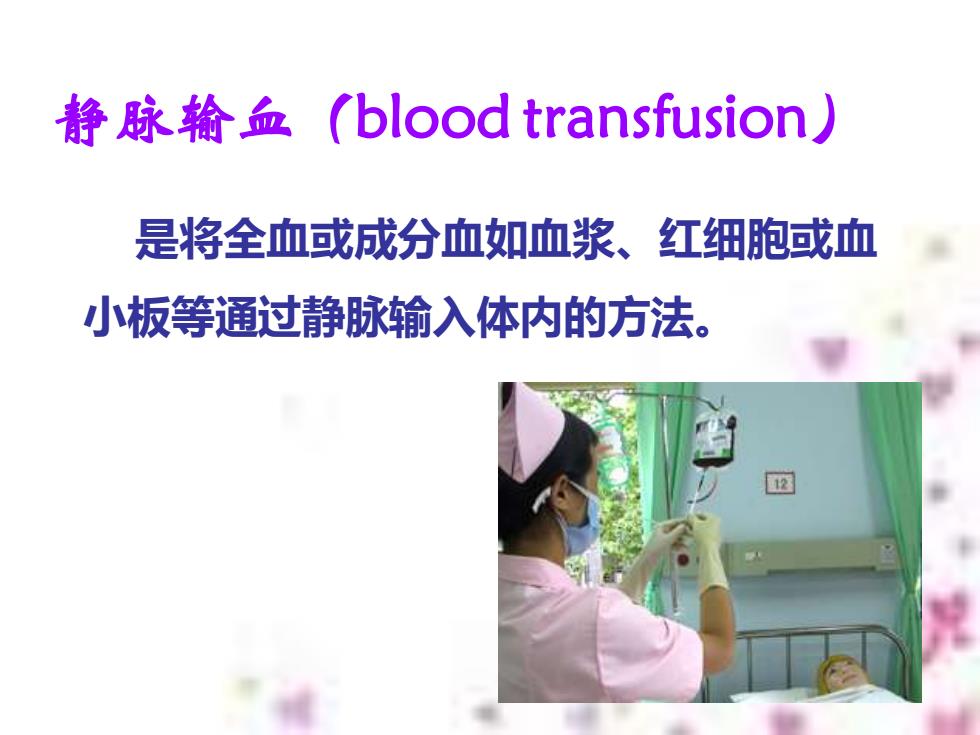 静脉输血（blood transfusion）

是将全血或成分血如血浆、红细胞或血小板等通过静脉输入体内的方法。

12